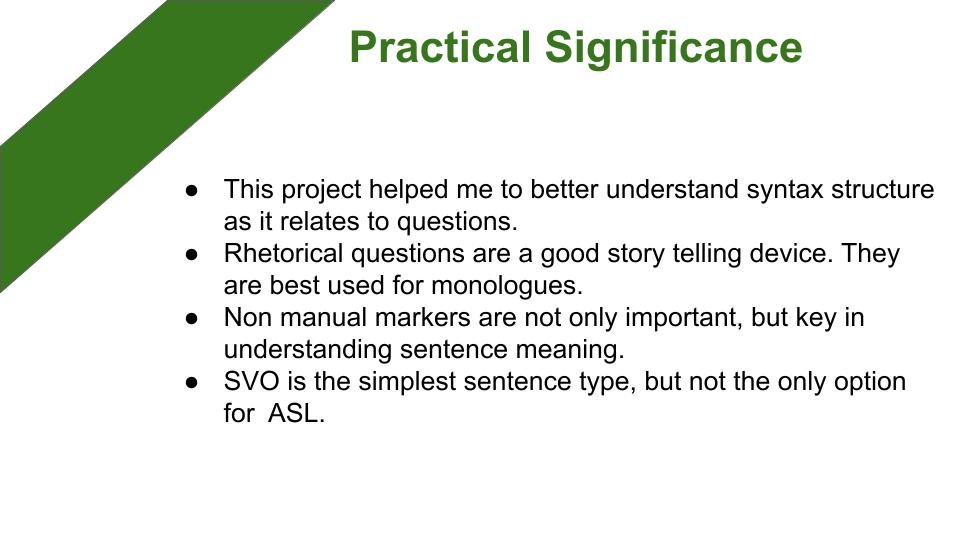 Practical Significance

● This project helped me to better understand syntax structure as it relates to questions.
● Rhetorical questions are a good story telling device. They are best used for monologues.
● Non manual markers are not only important, but key in understanding sentence meaning.
● SVO is the simplest sentence type, but not the only option for ASL.